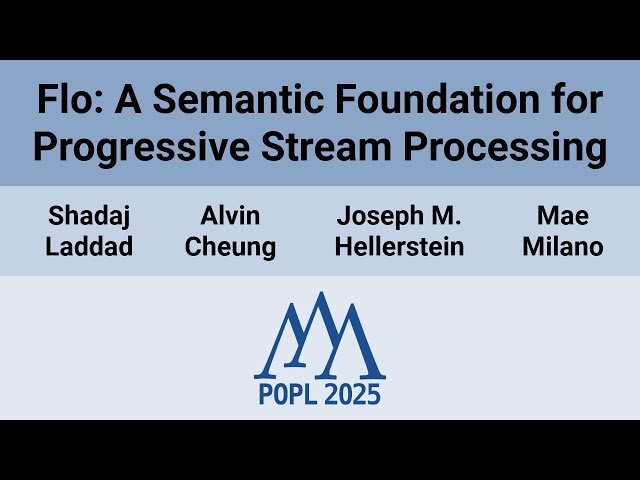 Flo: A Semantic Foundation for Progressive Stream Processing

Shadaj Laddad

Alvin Cheung

Joseph M. Hellerstein

Mae Milano

POPL 2025